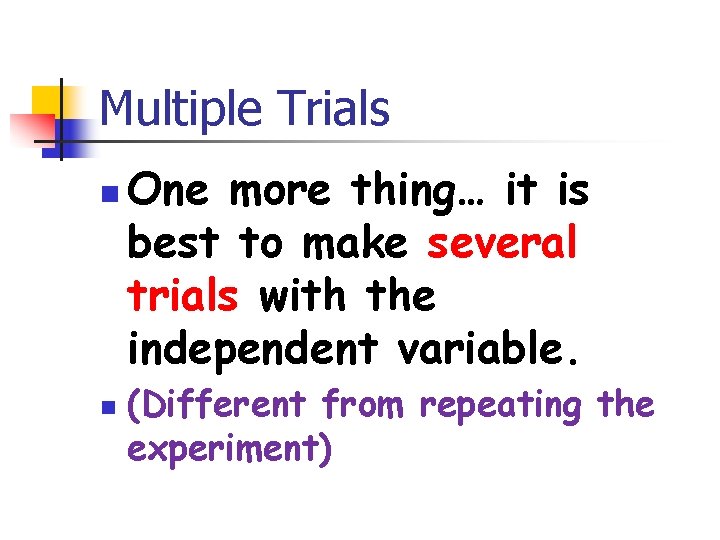 Multiple Trials

One more thing… it is best to make several trials with the independent variable.

(Different from repeating the experiment)